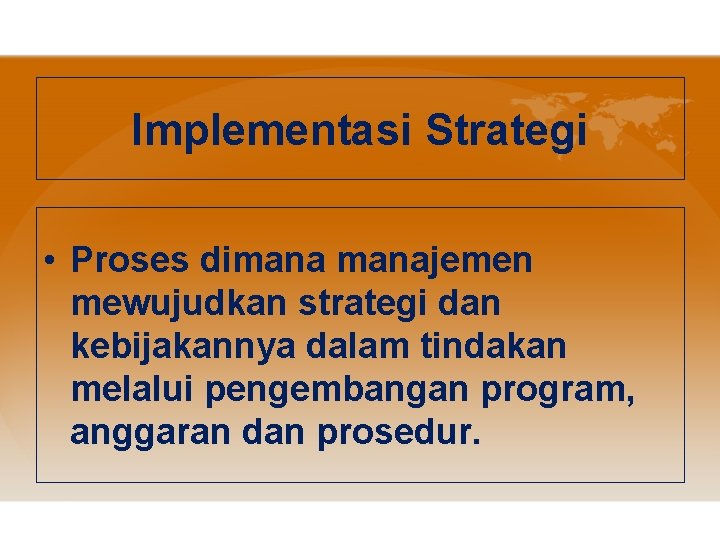 Implementasi Strategi

• Proses dimana manajemen mewujudkan strategi dan kebijakannya dalam tindakan melalui pengembangan program, anggaran dan prosedur.